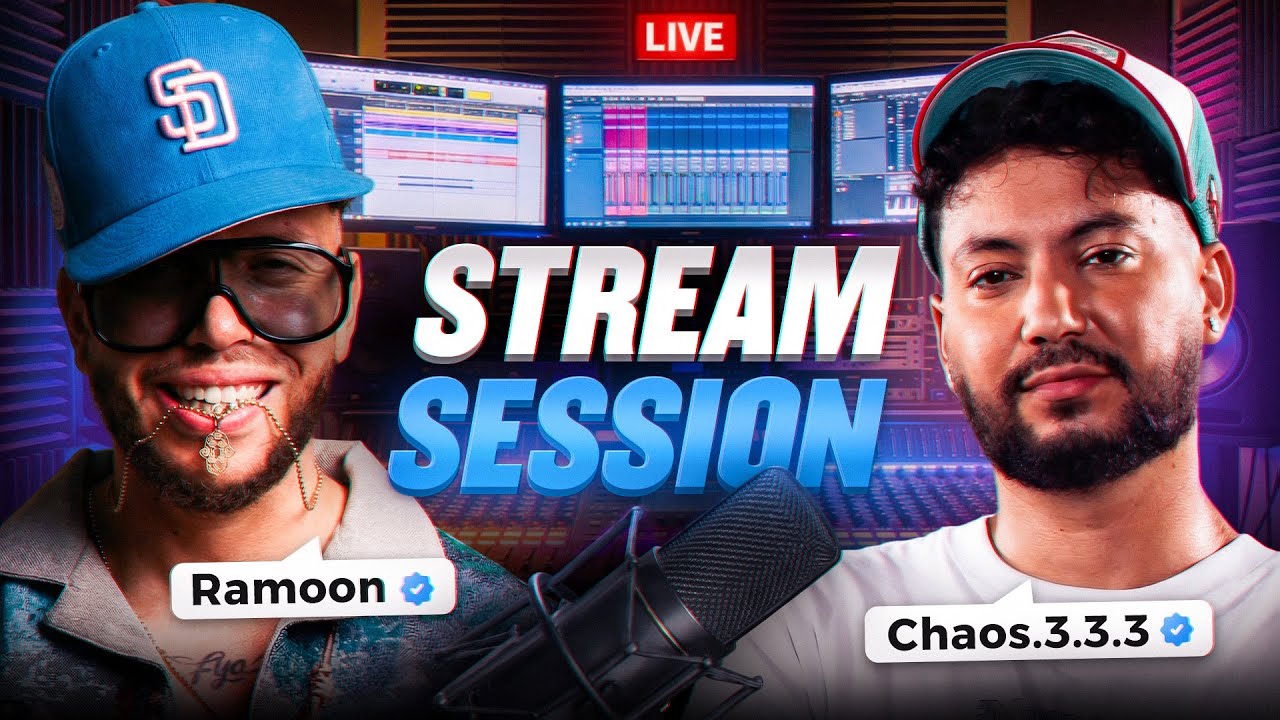 LIVE

SD

STREAM SESSION

Ramoon

Chaos.3.3.3